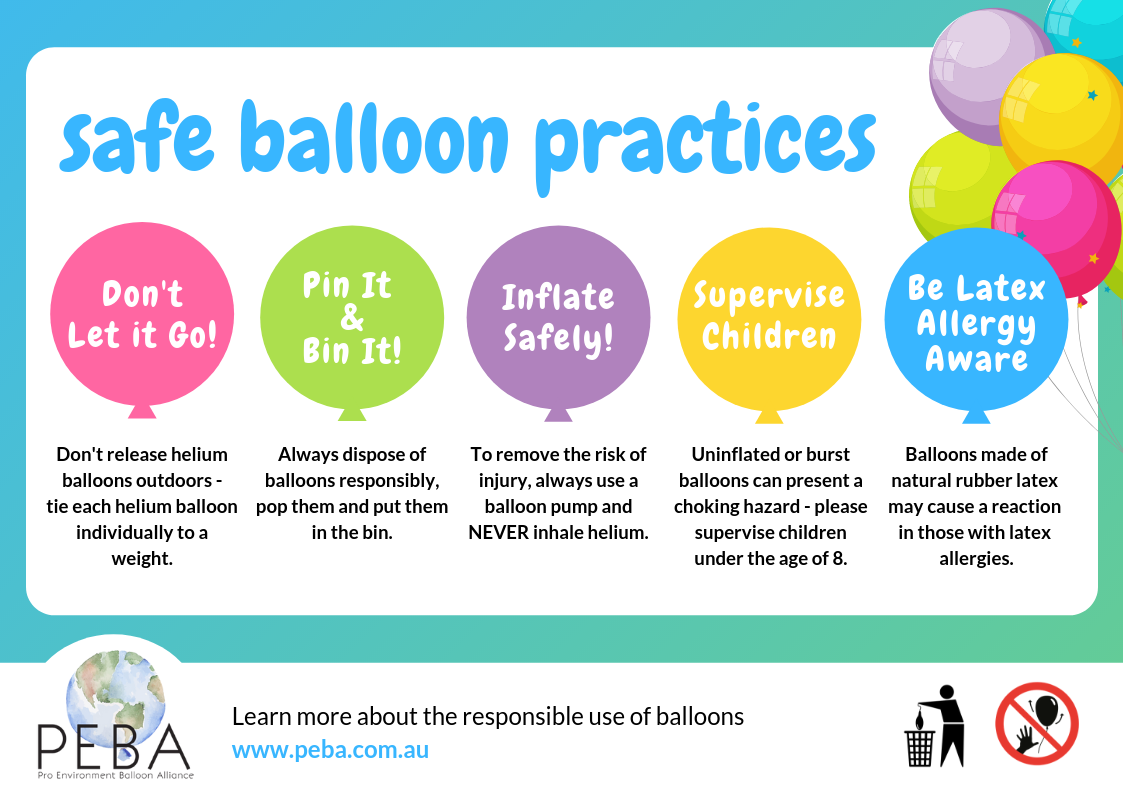 safe balloon practices

Don't Let it Go!

Don't release helium balloons outdoors - tie each helium balloon individually to a weight.

Pin It & Bin It!

Always dispose of balloons responsibly, pop them and put them in the bin.

Inflate Safely!

To remove the risk of injury, always use a balloon pump and NEVER inhale helium.

Supervise Children

Uninflated or burst balloons can present a choking hazard - please supervise children under the age of 8.

Be Latex Allergy Aware

Balloons made of natural rubber latex may cause a reaction in those with latex allergies.

PEBA
Pro Environment Balloon Alliance

Learn more about the responsible use of balloons
www.peba.com.au